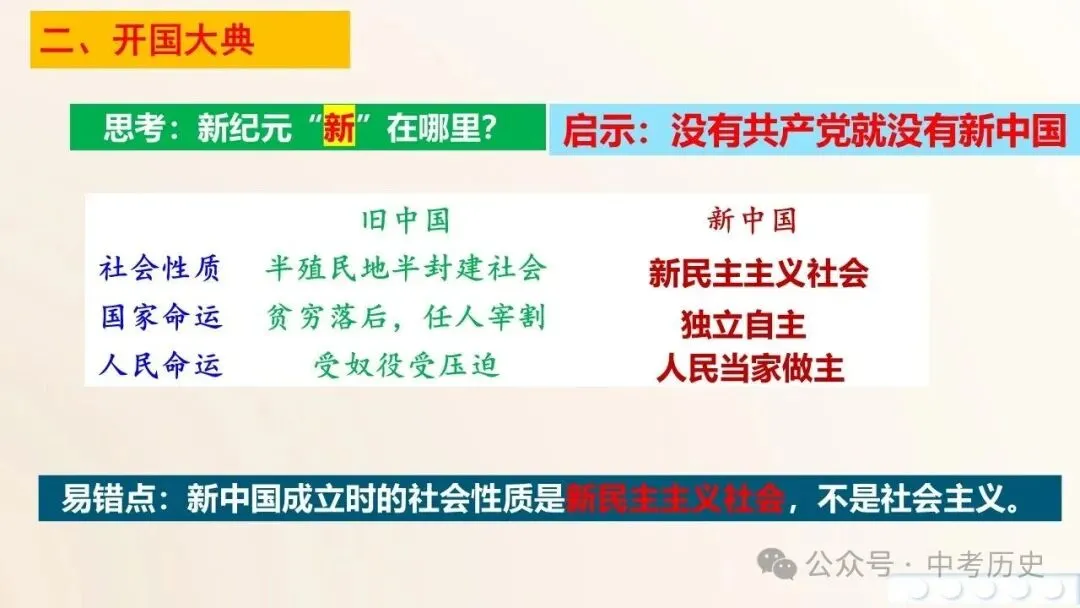 二、开国大典

思考：新纪元“新”在哪里？

启示：没有共产党就没有新中国

| | 旧中国 | 新中国 |
|---|---|---|
| 社会性质 | 半殖民地半封建社会 | 新民主主义社会 |
| 国家命运 | 贫穷落后，任人宰割 | 独立自主 |
| 人民命运 | 受奴役受压迫 | 人民当家做主 |

易错点：新中国成立时的社会性质是新民主主义社会，不是社会主义。

公众号 · 中考历史